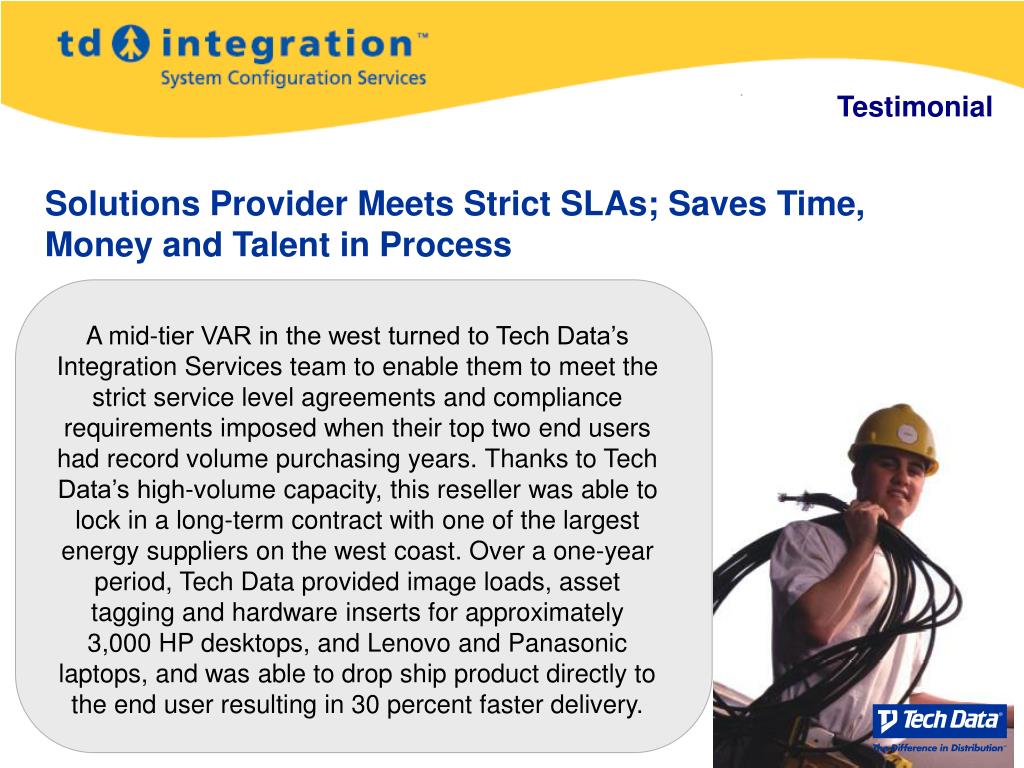 td integration™
System Configuration Services

Testimonial

Solutions Provider Meets Strict SLAs; Saves Time, Money and Talent in Process

A mid-tier VAR in the west turned to Tech Data's Integration Services team to enable them to meet the strict service level agreements and compliance requirements imposed when their top two end users had record volume purchasing years. Thanks to Tech Data's high-volume capacity, this reseller was able to lock in a long-term contract with one of the largest energy suppliers on the west coast. Over a one-year period, Tech Data provided image loads, asset tagging and hardware inserts for approximately 3,000 HP desktops, and Lenovo and Panasonic laptops, and was able to drop ship product directly to the end user resulting in 30 percent faster delivery.

Tech Data®
The Difference in Distribution™